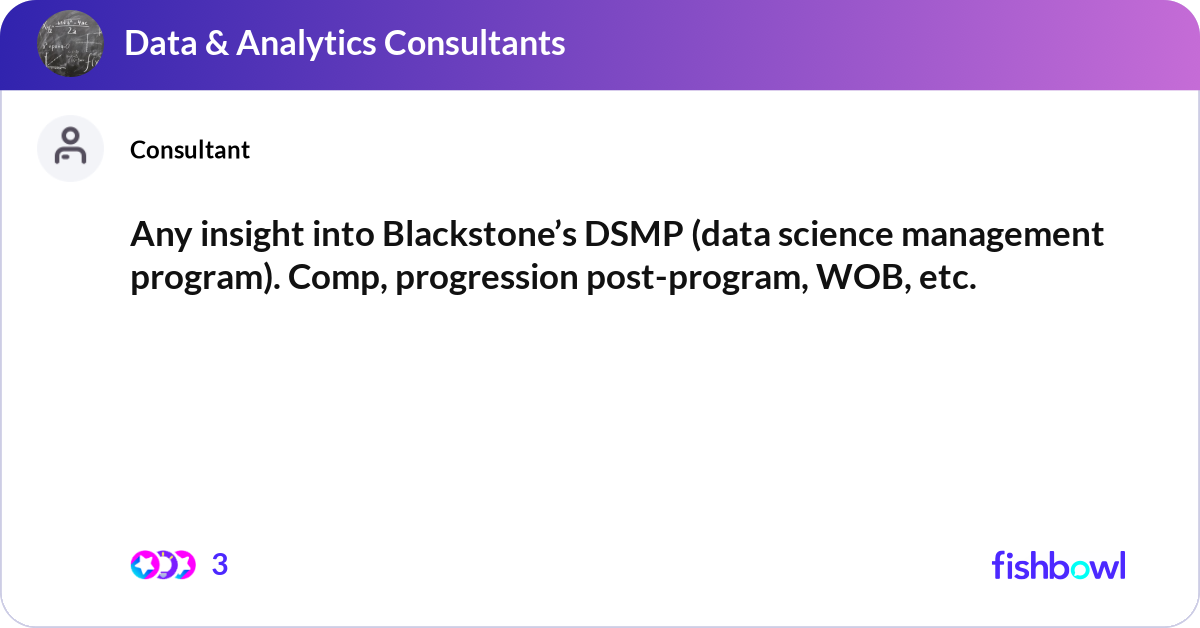 Data & Analytics Consultants

Consultant

Any insight into Blackstone’s DSMP (data science management program). Comp, progression post-program, WOB, etc.

3

fishbowl